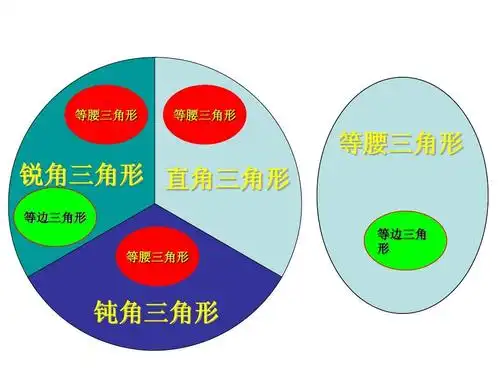 等腰三角形

等腰三角形

锐角三角形

直角三角形

等边三角形

等腰三角形

钝角三角形

等腰三角形

等边三角形